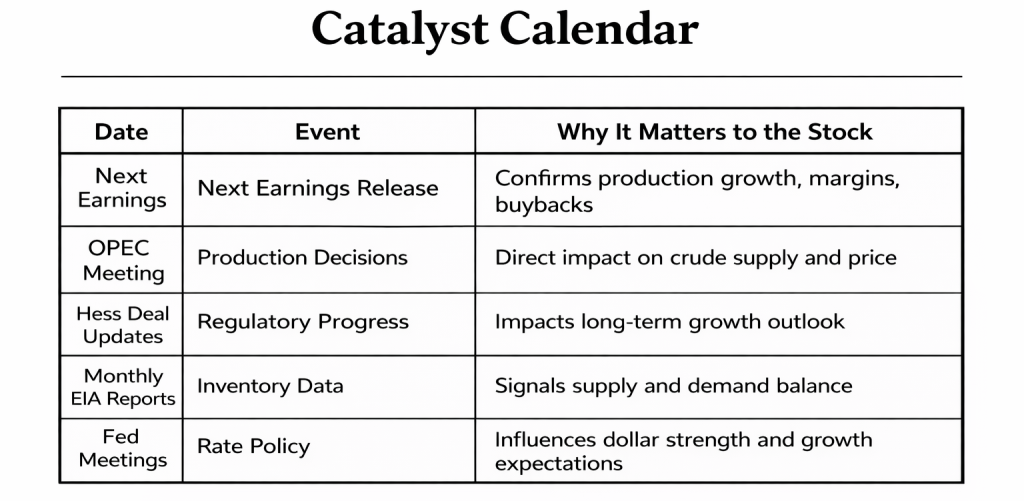 Catalyst Calendar

| Date | Event | Why It Matters to the Stock |
|---|---|---|
| Next Earnings | Next Earnings Release | Confirms production growth, margins, buybacks |
| OPEC Meeting | Production Decisions | Direct impact on crude supply and price |
| Hess Deal Updates | Regulatory Progress | Impacts long-term growth outlook |
| Monthly EIA Reports | Inventory Data | Signals supply and demand balance |
| Fed Meetings | Rate Policy | Influences dollar strength and growth expectations |